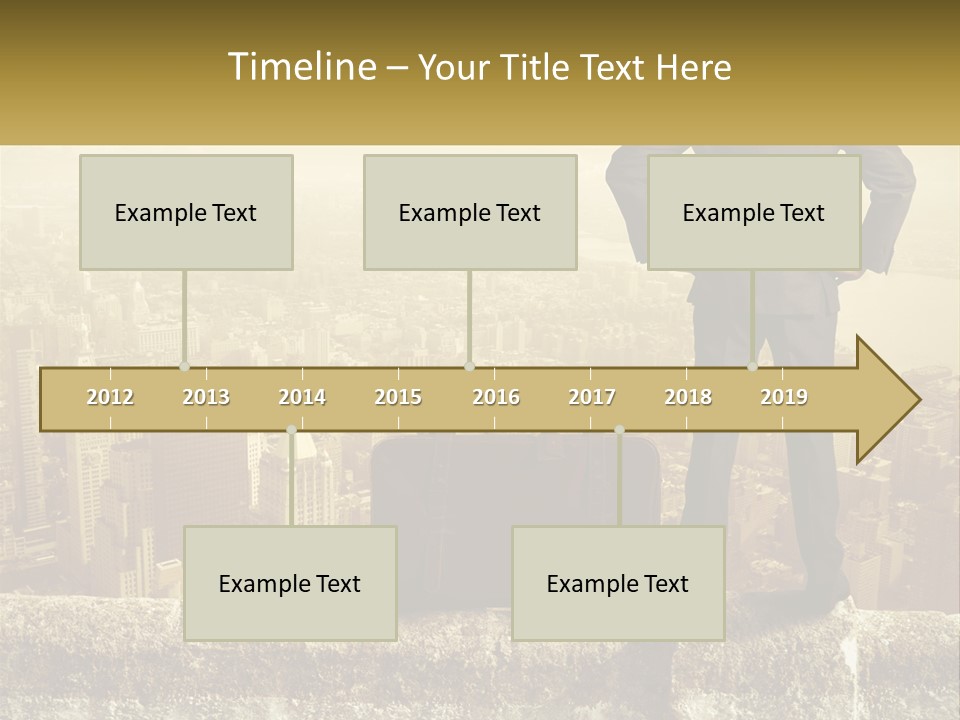 Timeline – Your Title Text Here

Example Text

Example Text

Example Text

2012 2013 2014 2015 2016 2017 2018 2019

Example Text

Example Text